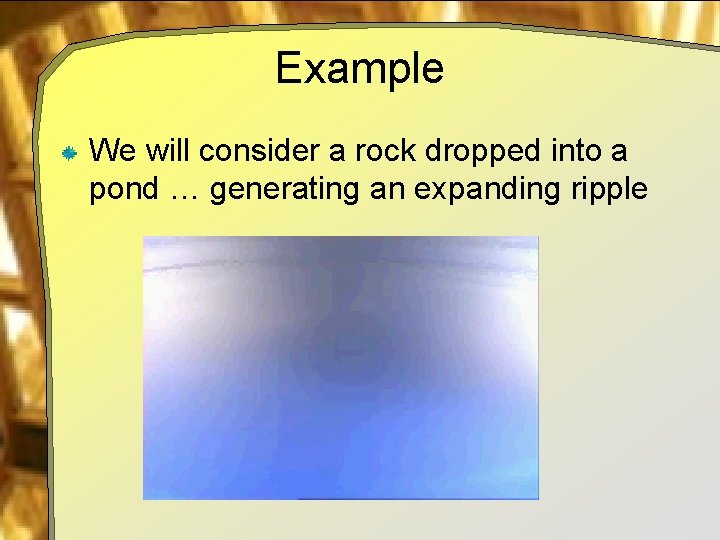 Example

We will consider a rock dropped into a pond … generating an expanding ripple